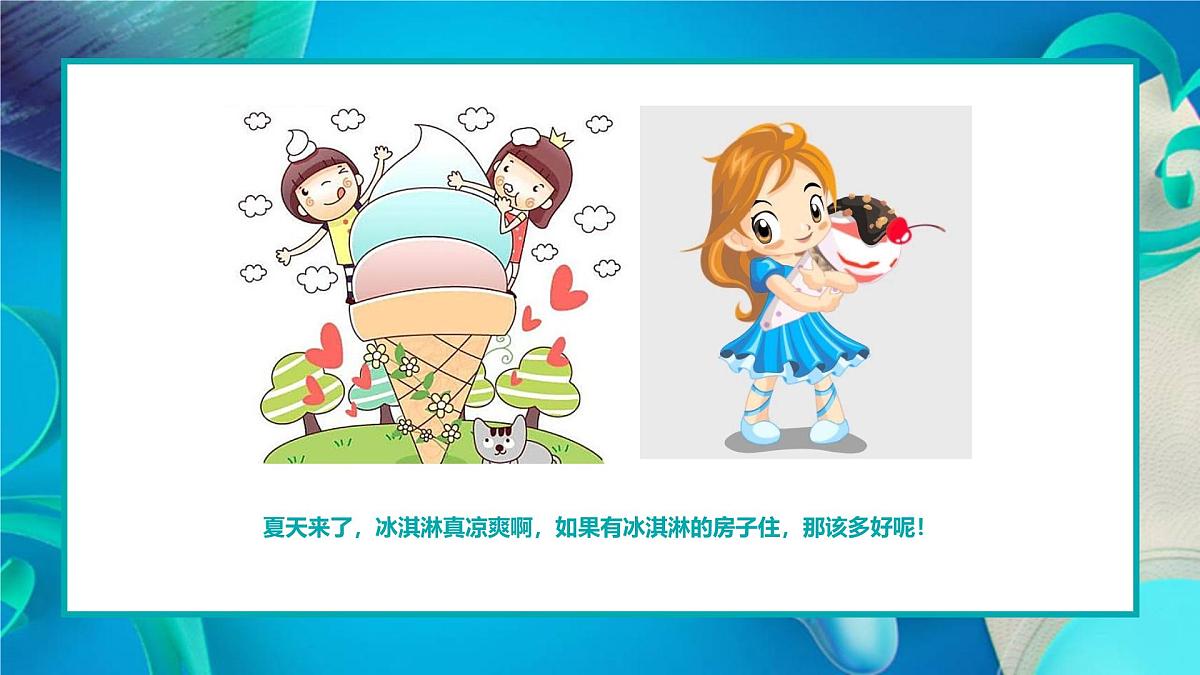 夏天来了，冰淇淋真凉爽啊，如果有冰淇淋的房子住，那该多好呢！